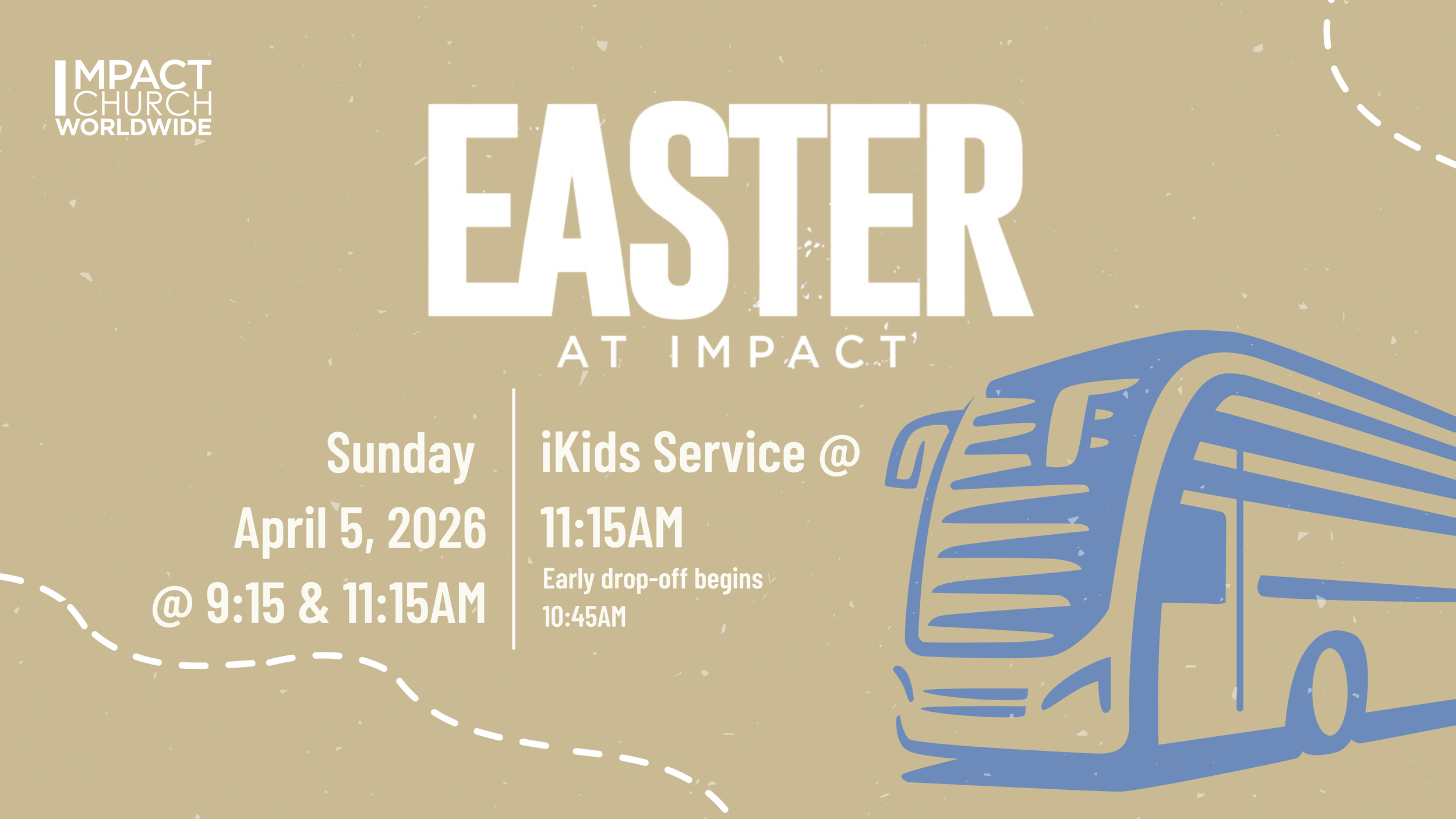 IMPACT CHURCH WORLDWIDE

EASTER

AT IMPACT

Sunday
April 5, 2026
@ 9:15 & 11:15AM

iKids Service @
11:15AM
Early drop-off begins
10:45AM